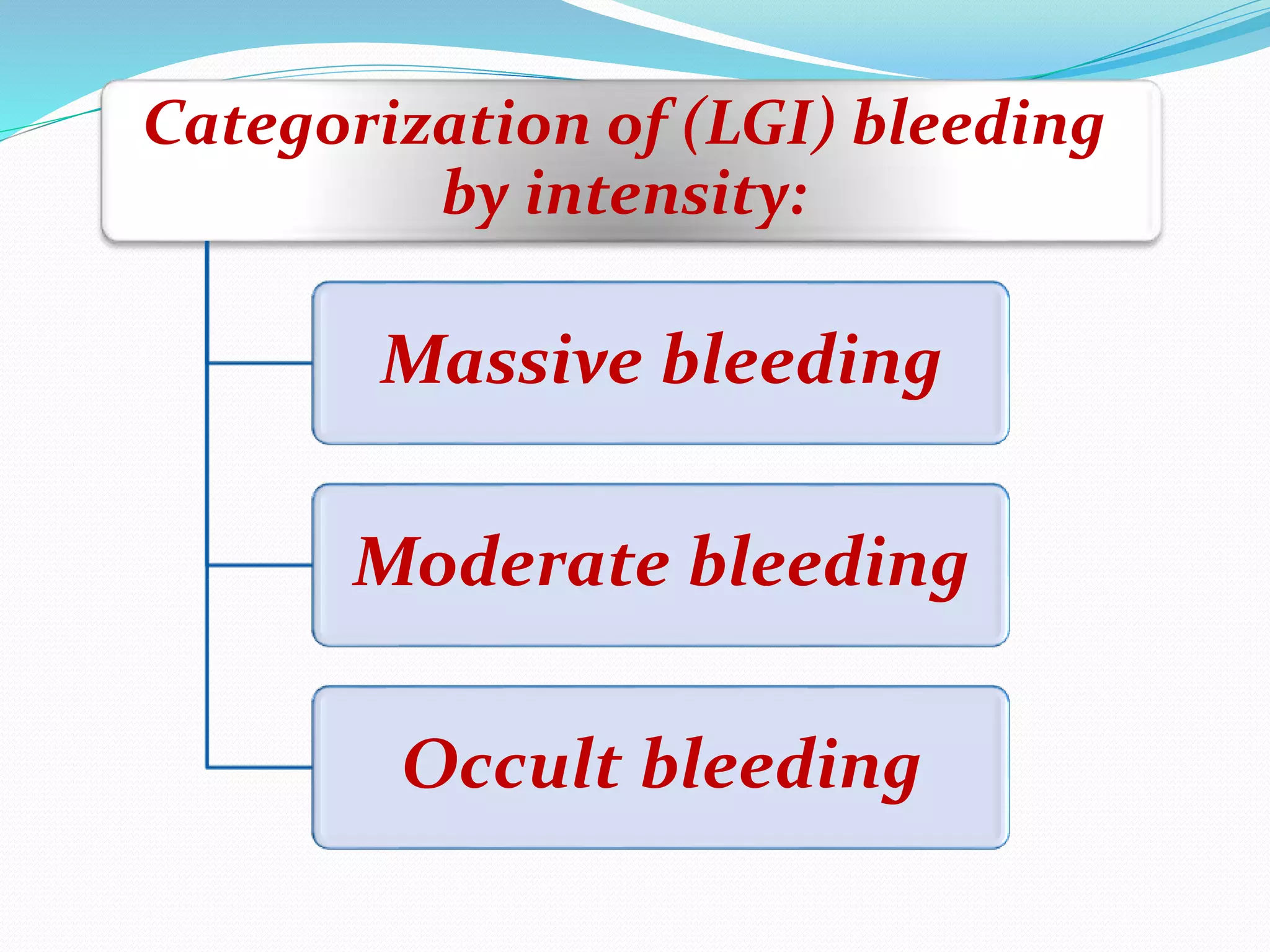 Categorization of (LGI) bleeding by intensity:

Massive bleeding

Moderate bleeding

Occult bleeding